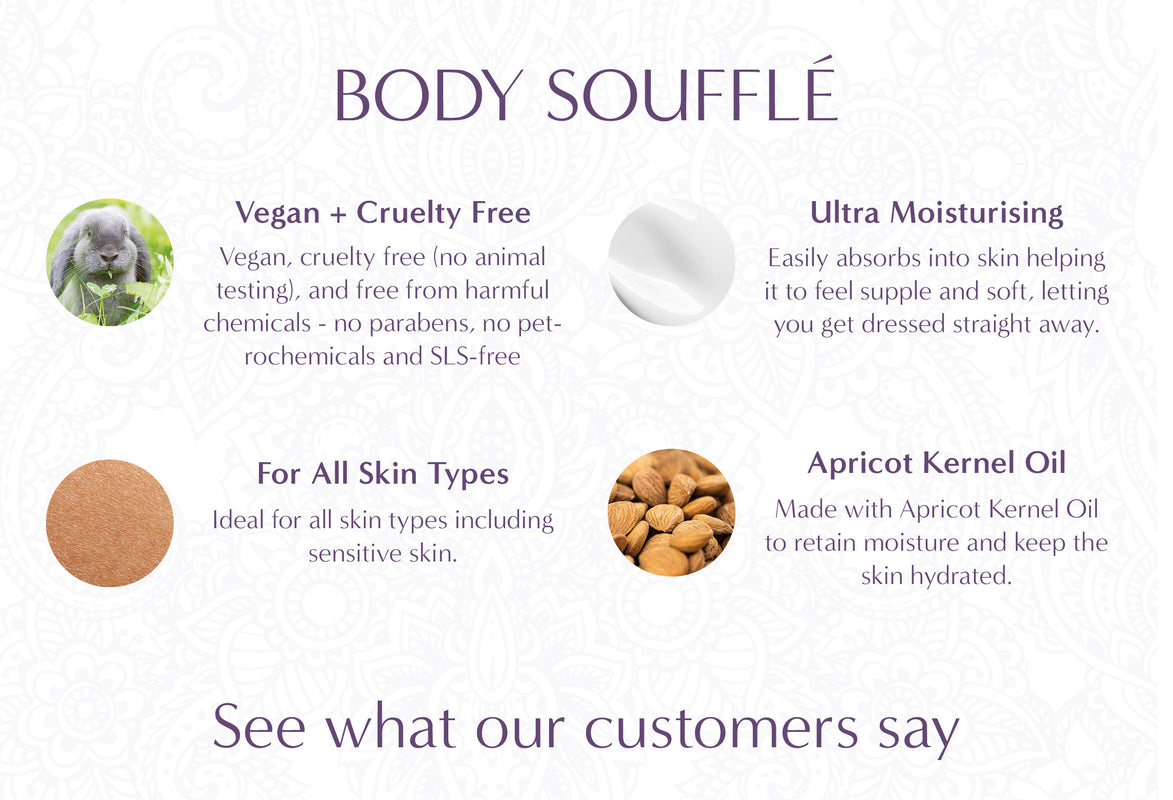 BODY SOUFFLÉ

Vegan + Cruelty Free

Vegan, cruelty free (no animal testing), and free from harmful chemicals - no parabens, no petrochemicals and SLS-free

Ultra Moisturising

Easily absorbs into skin helping it to feel supple and soft, letting you get dressed straight away.

For All Skin Types

Ideal for all skin types including sensitive skin.

Apricot Kernel Oil

Made with Apricot Kernel Oil to retain moisture and keep the skin hydrated.

See what our customers say